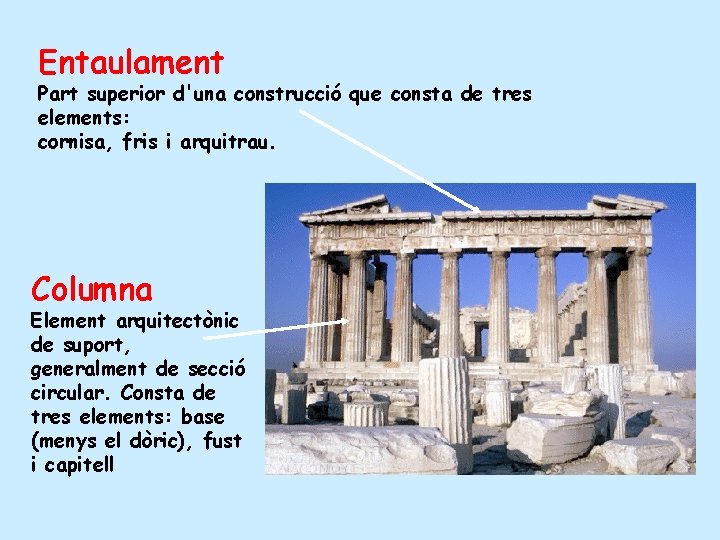 Entaulament
Part superior d'una construcció que consta de tres elements:
cornisa, fris i arquitrau.

Columna
Element arquitectònic de suport, generalment de secció circular. Consta de tres elements: base (menys el dòric), fust i capitell